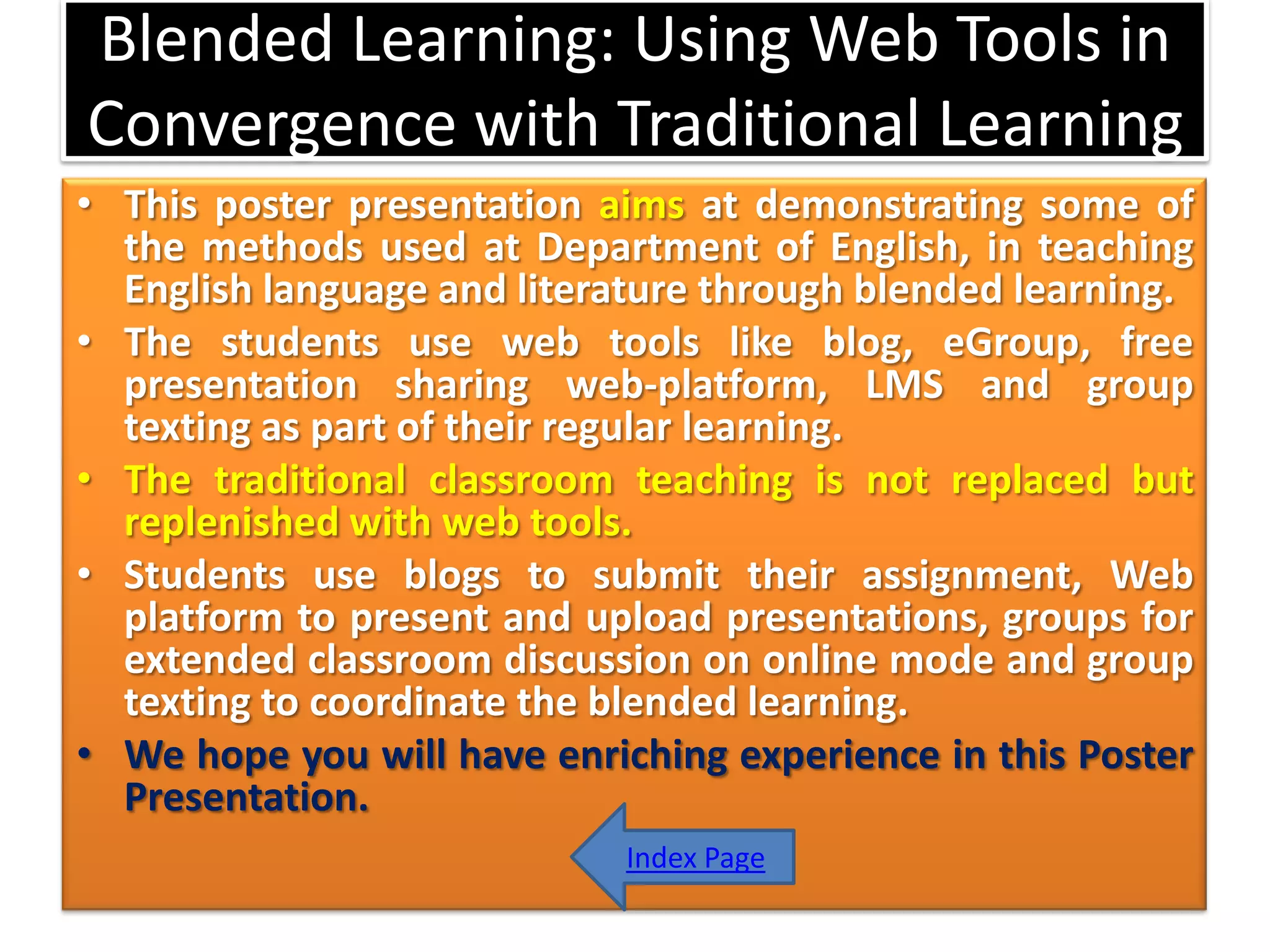 Blended Learning: Using Web Tools in Convergence with Traditional Learning

• This poster presentation aims at demonstrating some of the methods used at Department of English, in teaching English language and literature through blended learning.

• The students use web tools like blog, eGroup, free presentation sharing web-platform, LMS and group texting as part of their regular learning.

• The traditional classroom teaching is not replaced but replenished with web tools.

• Students use blogs to submit their assignment, Web platform to present and upload presentations, groups for extended classroom discussion on online mode and group texting to coordinate the blended learning.

• We hope you will have enriching experience in this Poster Presentation.

Index Page